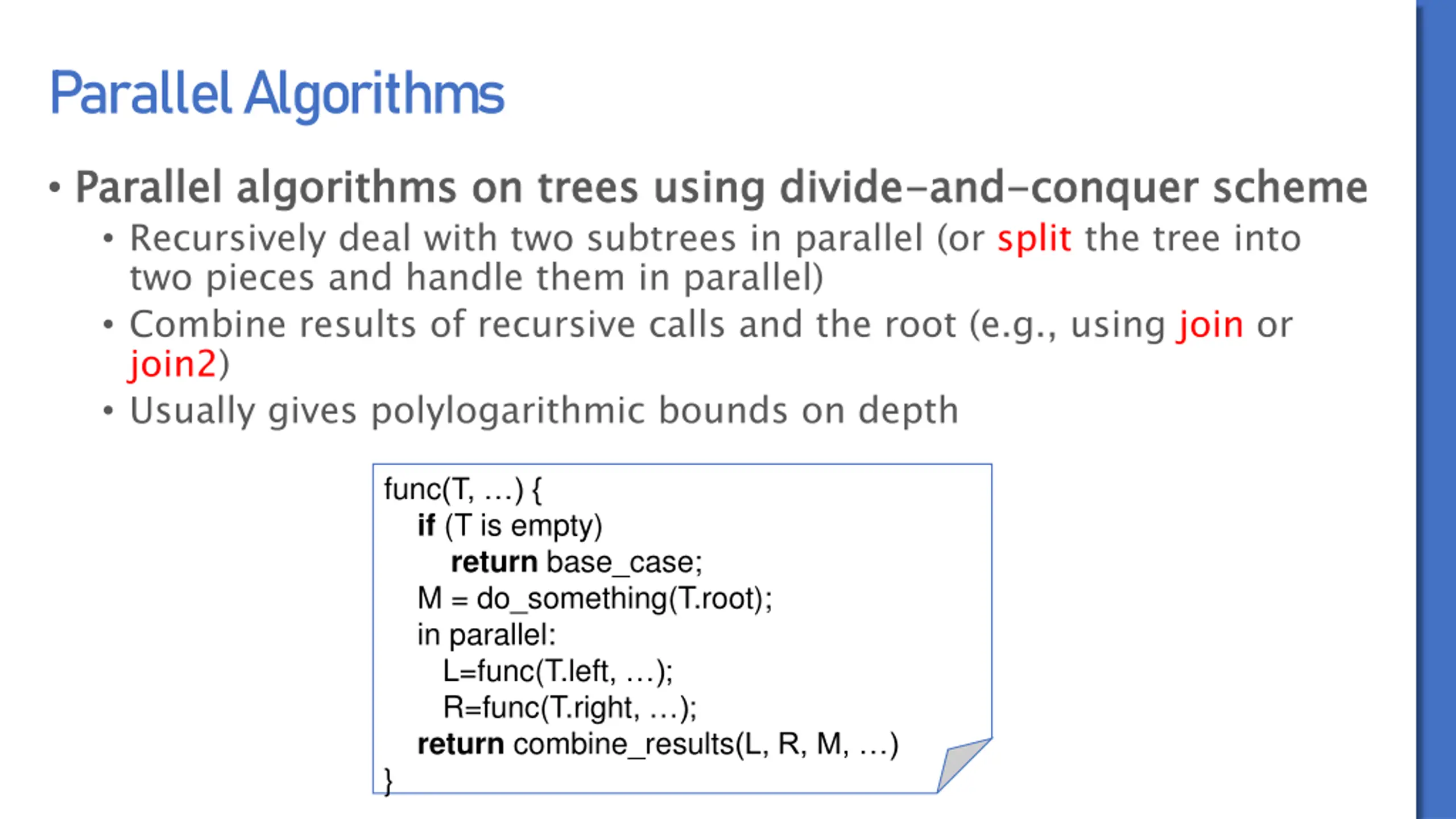 Parallel Algorithms

• Parallel algorithms on trees using divide-and-conquer scheme
  • Recursively deal with two subtrees in parallel (or split the tree into two pieces and handle them in parallel)
  • Combine results of recursive calls and the root (e.g., using join or join2)
  • Usually gives polylogarithmic bounds on depth

func(T, …) {
  if (T is empty)
    return base_case;
  M = do_something(T.root);
  in parallel:
    L=func(T.left, …);
    R=func(T.right, …);
  return combine_results(L, R, M, …)
}